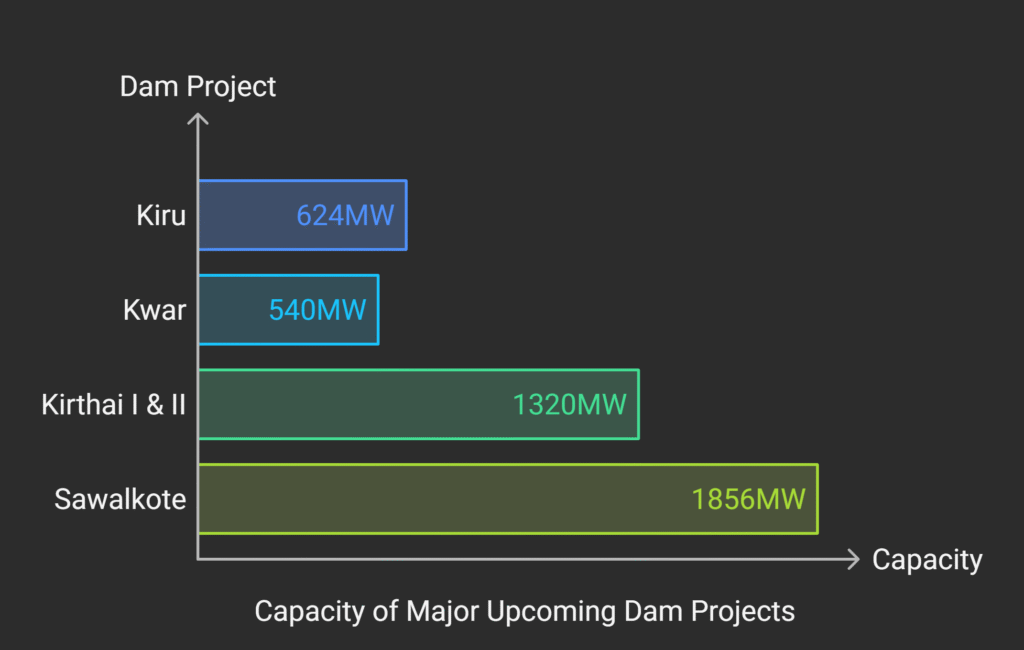 Dam Project

Kiru 624MW
Kwar 540MW
Kirthai I & II 1320MW
Sawalkote 1856MW

Capacity

Capacity of Major Upcoming Dam Projects